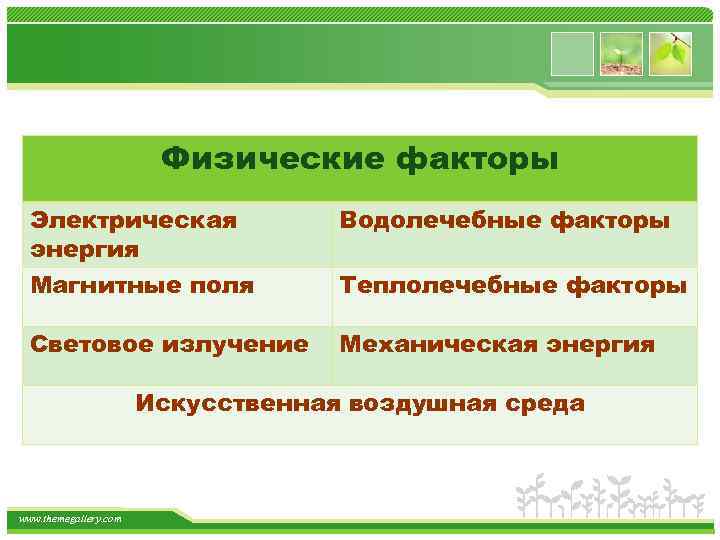 | Физические факторы | |
|---|---|
| Электрическая энергия | Водолечебные факторы |
| Магнитные поля | Теплолечебные факторы |
| Световое излучение | Механическая энергия |
| Искусственная воздушная среда | |

www.themegallery.com